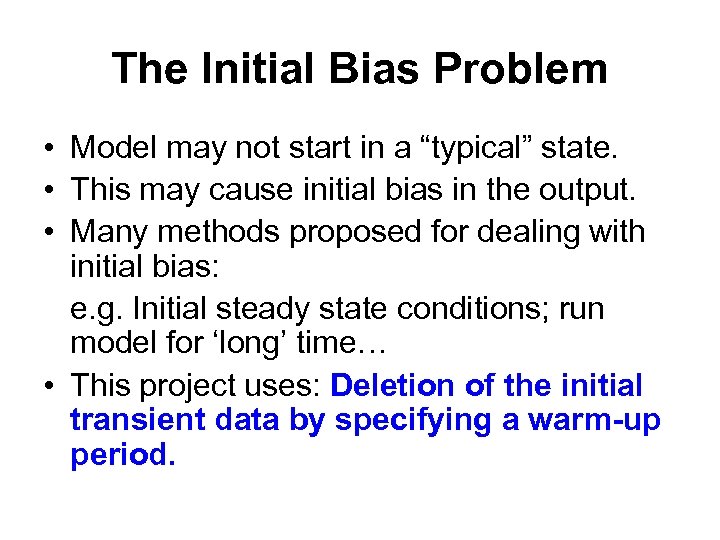 The Initial Bias Problem

• Model may not start in a “typical” state.
• This may cause initial bias in the output.
• Many methods proposed for dealing with initial bias:

e.g. Initial steady state conditions; run model for ‘long’ time…

• This project uses: Deletion of the initial transient data by specifying a warm-up period.